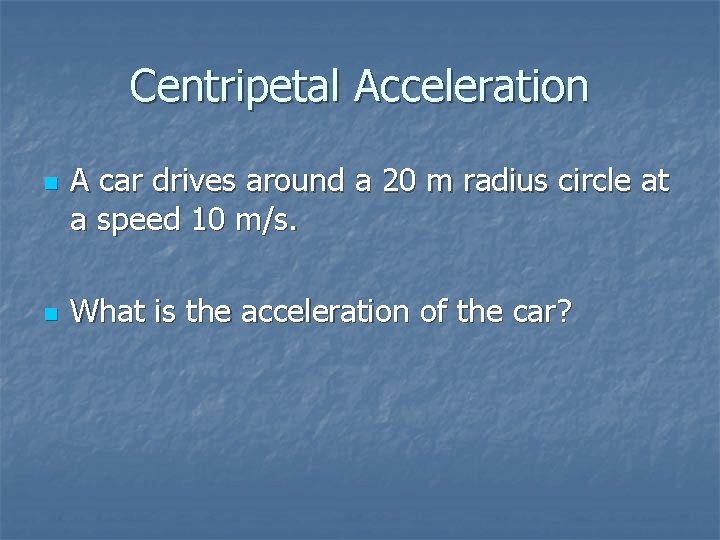 Centripetal Acceleration

A car drives around a 20 m radius circle at a speed 10 m/s.

What is the acceleration of the car?